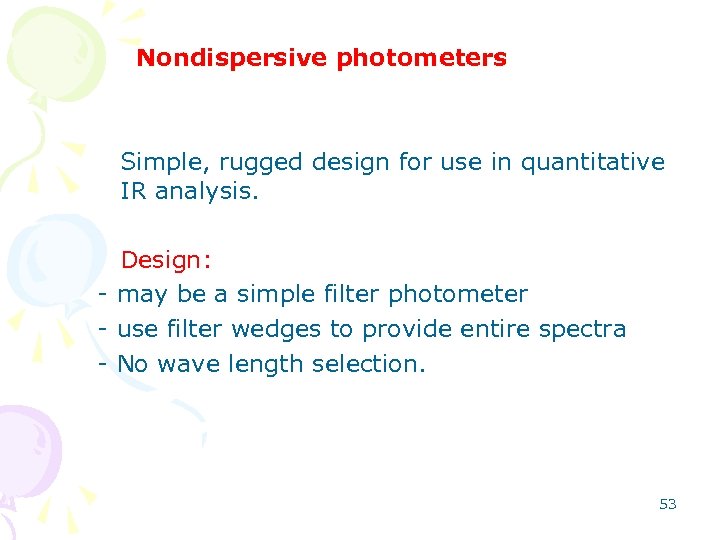 Nondispersive photometers

Simple, rugged design for use in quantitative IR analysis.

Design:

- may be a simple filter photometer
- use filter wedges to provide entire spectra
- No wave length selection.

53